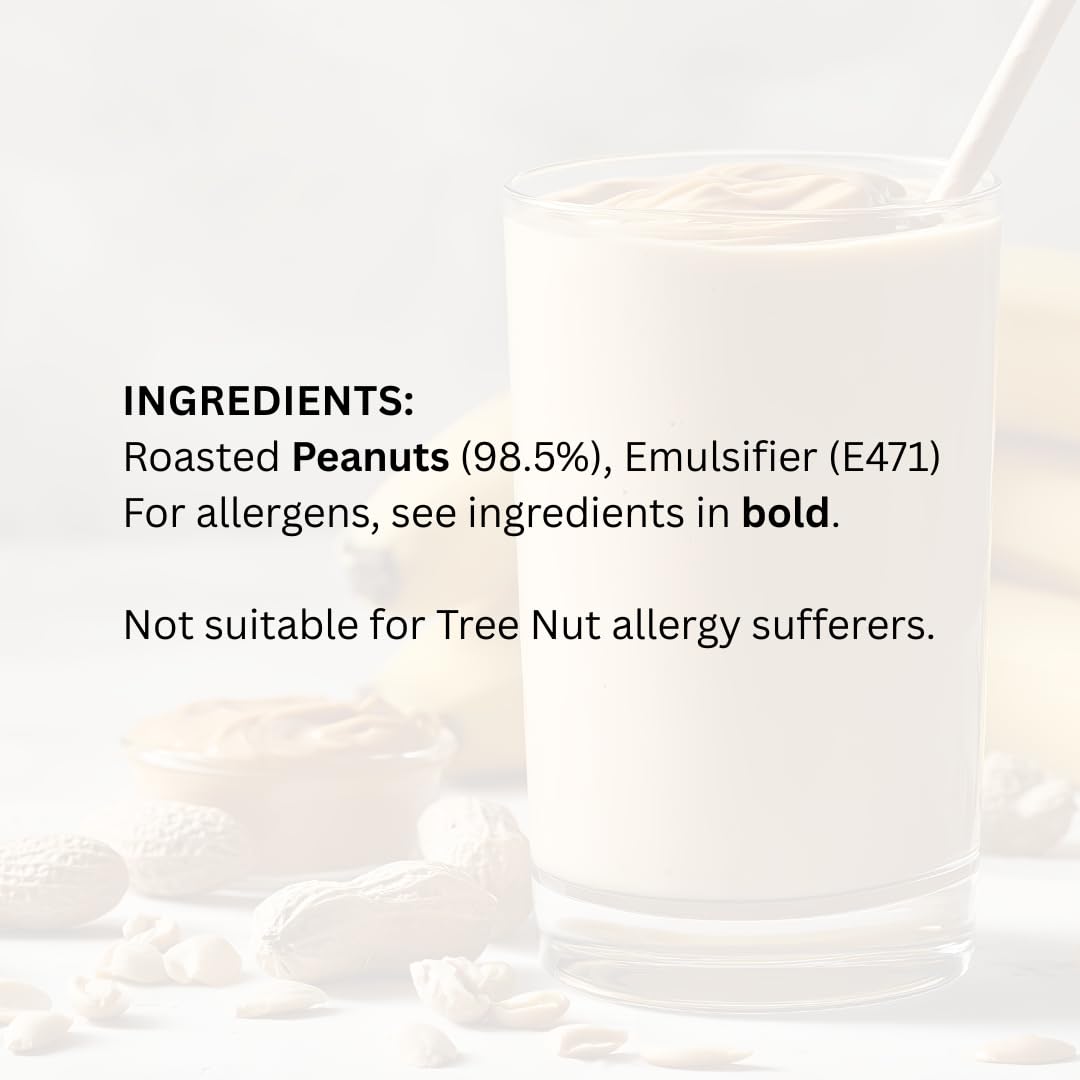 INGREDIENTS:
Roasted Peanuts (98.5%), Emulsifier (E471)
For allergens, see ingredients in bold.

Not suitable for Tree Nut allergy sufferers.